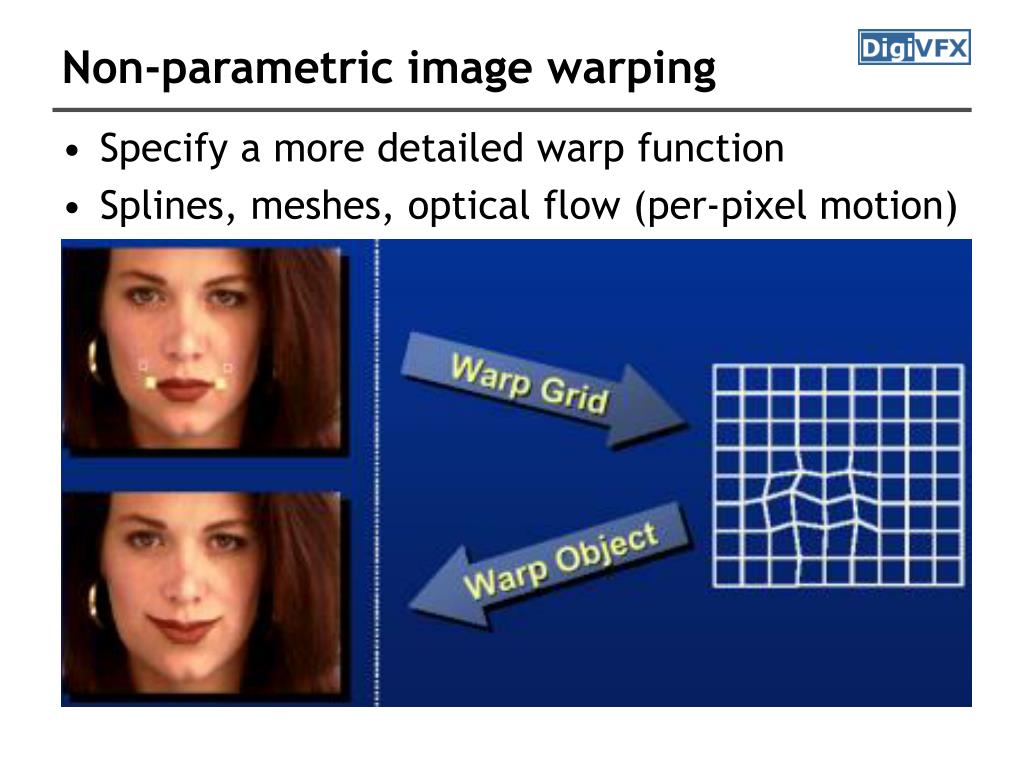 Non-parametric image warping

DigiVFX

• Specify a more detailed warp function
• Splines, meshes, optical flow (per-pixel motion)

Warp Grid

Warp Object